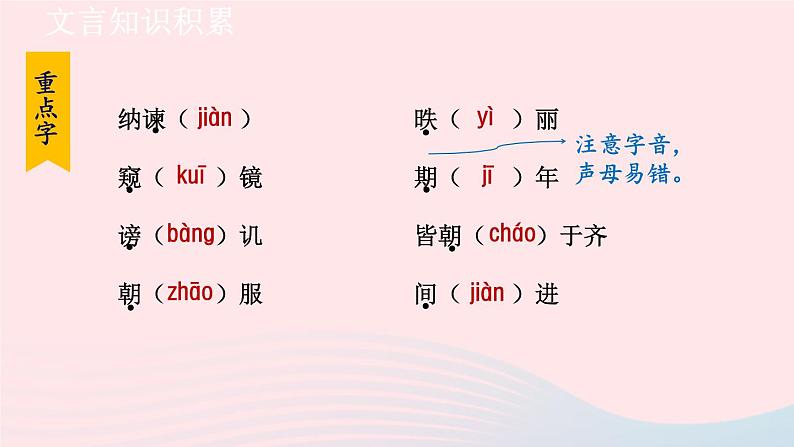 文言知识积累

重点字

纳谏（jiàn）

窥（kuī）镜

谤（bàng）讥

朝（zhāo）服

昳（yì）丽

期（jī）年

皆朝（cháo）于齐

间（jiàn）进

注意字音，声母易错。